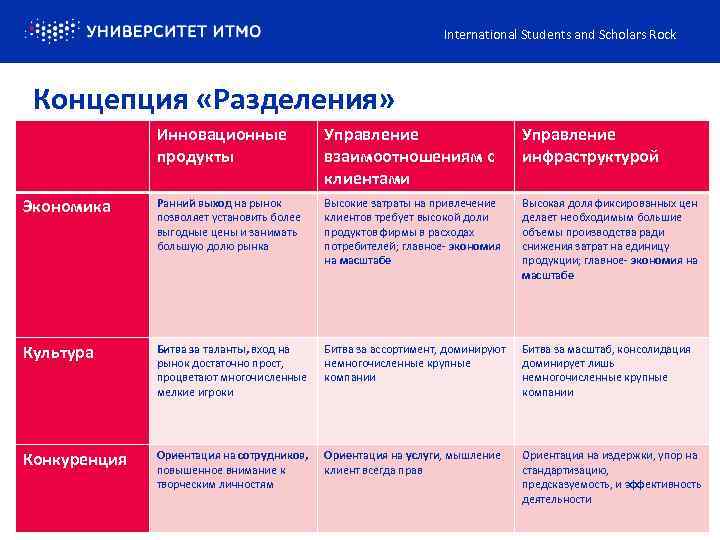 УНИВЕРСИТЕТ ИТМО

International Students and Scholars Rock

Концепция «Разделения»

| | Инновационные продукты | Управление взаимоотношениям с клиентами | Управление инфраструктурой |
|---|---|---|---|
| Экономика | Ранний выход на рынок позволяет установить более выгодные цены и занимать большую долю рынка | Высокие затраты на привлечение клиентов требует высокой доли продуктов фирмы в расходах потребителей; главное- экономия на масштабе | Высокая доля фиксированных цен делает необходимым большие объемы производства ради снижения затрат на единицу продукции; главное- экономия на масштабе |
| Культура | Битва за таланты, вход на рынок достаточно прост, процветают многочисленные мелкие игроки | Битва за ассортимент, доминируют немногочисленные крупные компании | Битва за масштаб, консолидация доминирует лишь немногочисленные крупные компании |
| Конкуренция | Ориентация на сотрудников, повышенное внимание к творческим личностям | Ориентация на услуги, мышление клиент всегда прав | Ориентация на издержки, упор на стандартизацию, предсказуемость, и эффективность деятельности |